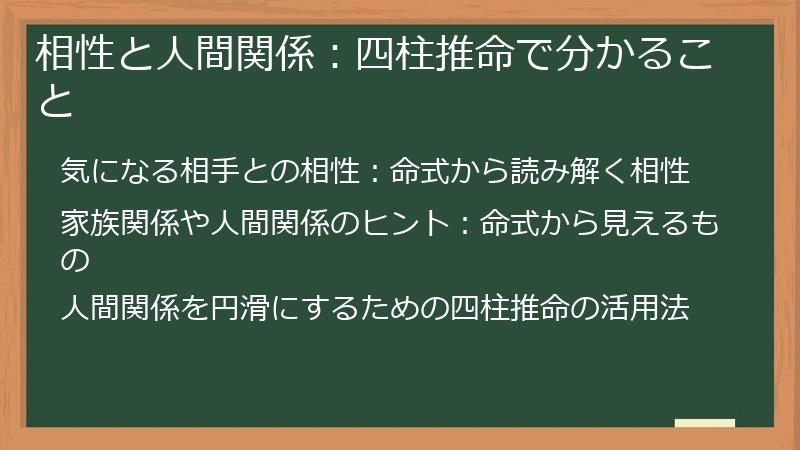 相性と人間関係：四柱推命で分かること

気になる相手との相性：命式から読み解く相性

家族関係や人間関係のヒント：命式から見えるもの

人間関係を円滑にするための四柱推命の活用法